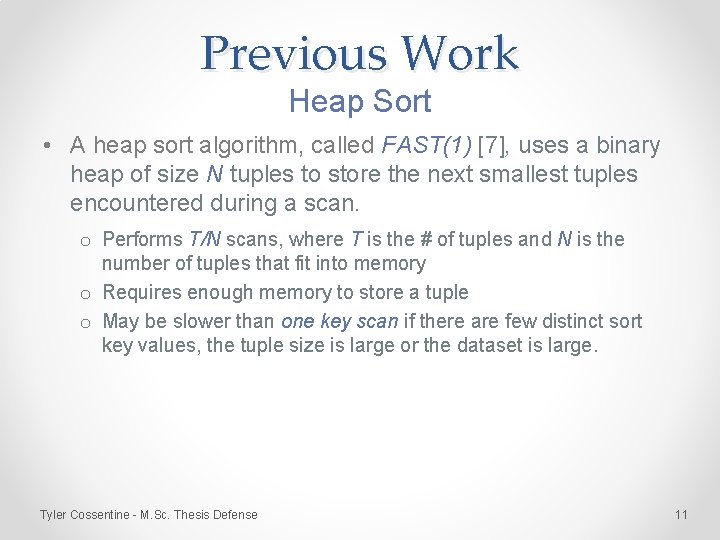 Previous Work
Heap Sort

• A heap sort algorithm, called FAST(1) [7], uses a binary heap of size N tuples to store the next smallest tuples encountered during a scan.

o Performs T/N scans, where T is the # of tuples and N is the number of tuples that fit into memory
o Requires enough memory to store a tuple
o May be slower than one key scan if there are few distinct sort key values, the tuple size is large or the dataset is large.

Tyler Cossentine - M.Sc. Thesis Defense

11